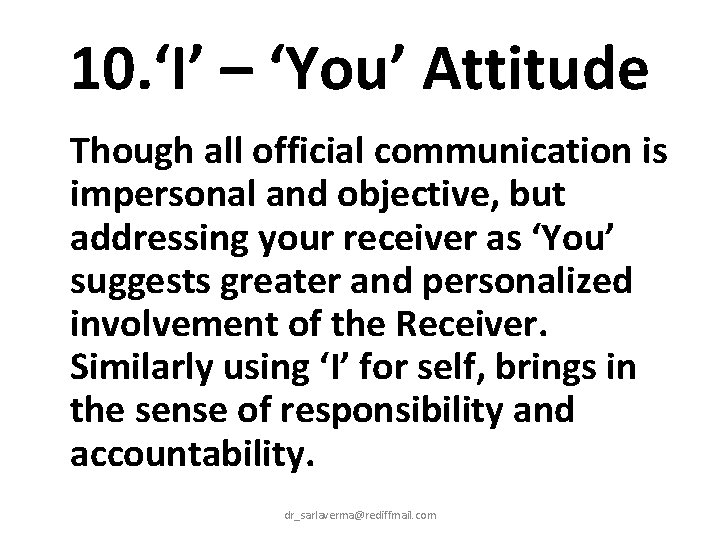 10.‘I’ – ‘You’ Attitude

Though all official communication is impersonal and objective, but addressing your receiver as ‘You’ suggests greater and personalized involvement of the Receiver. Similarly using ‘I’ for self, brings in the sense of responsibility and accountability.

dr_sarlaverma@rediffmail.com